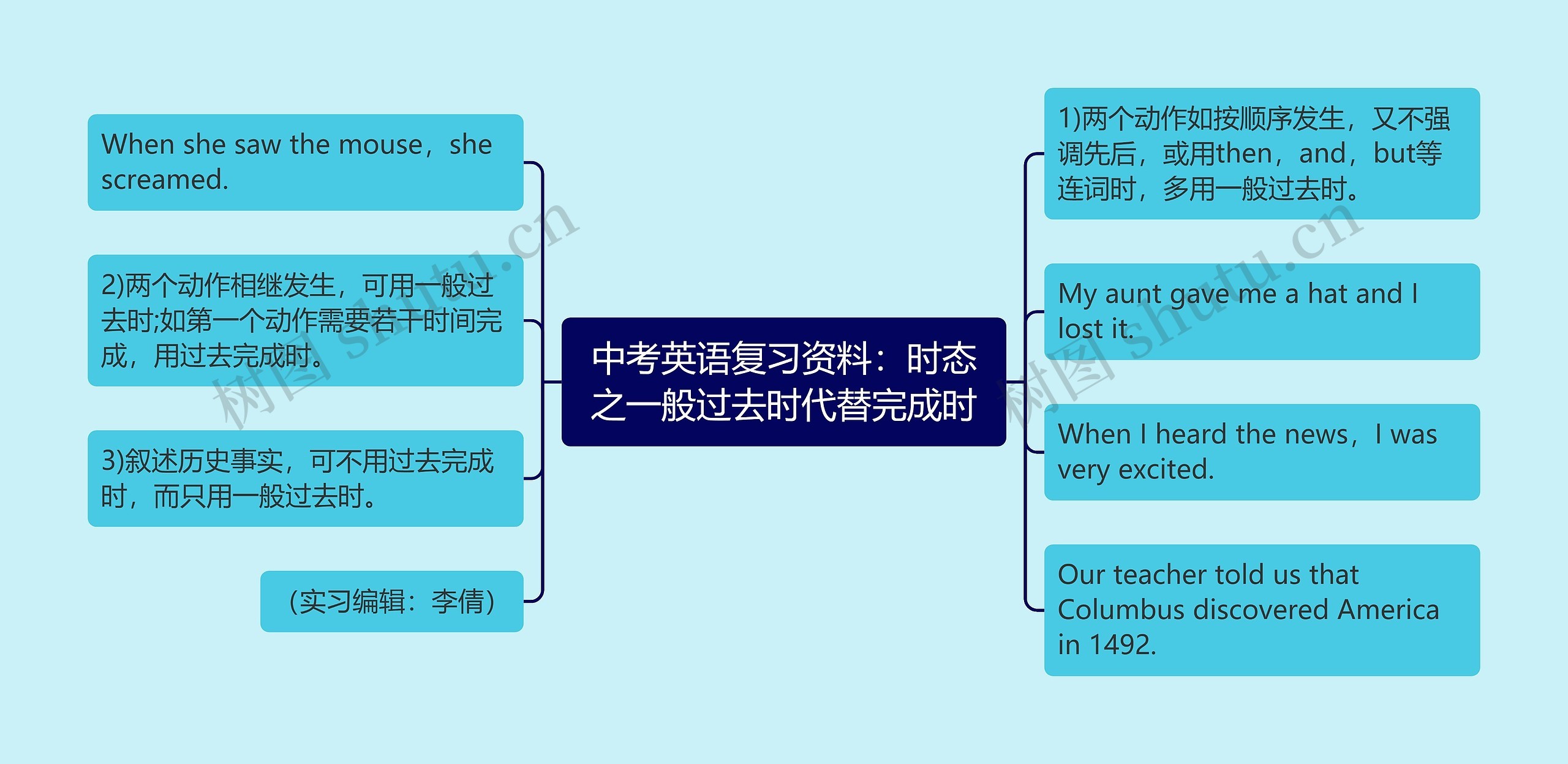 中考英语复习资料：时态之一般过去时代替完成时

1)两个动作如按顺序发生，又不强调先后，或用then，and，but等连词时，多用一般过去时。

My aunt gave me a hat and I lost it.

When I heard the news，I was very excited.

Our teacher told us that Columbus discovered America in 1492.

When she saw the mouse，she screamed.

2)两个动作相继发生，可用一般过去时;如第一个动作需要若干时间完成，用过去完成时。

3)叙述历史事实，可不用过去完成时，而只用一般过去时。

（实习编辑：李倩）

树图 shutu.cn

树图 shutu.cn